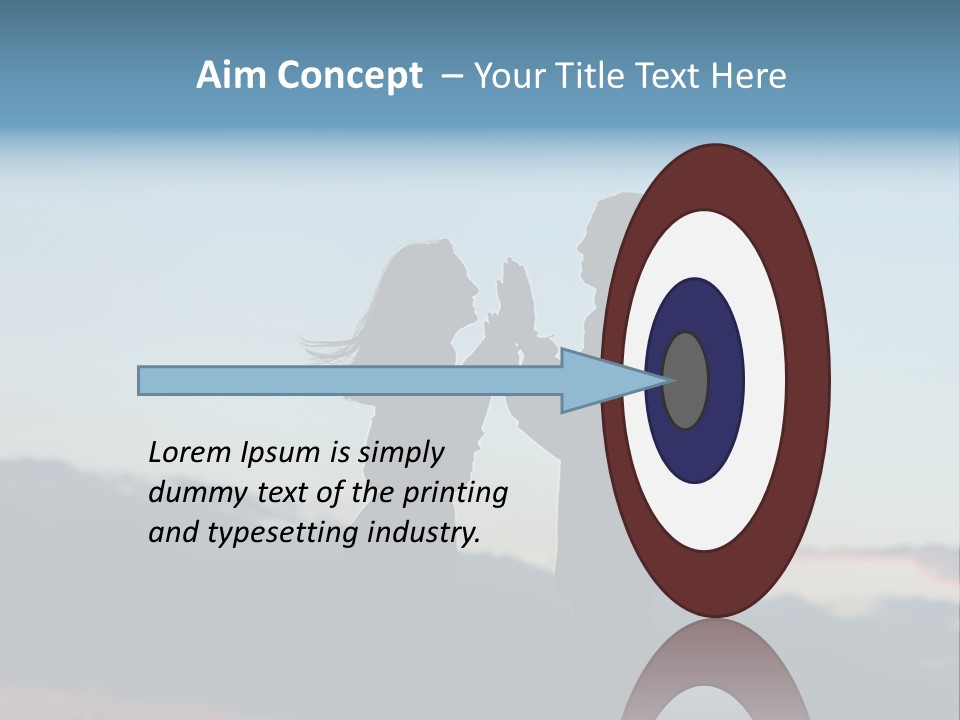 Aim Concept – Your Title Text Here

Lorem Ipsum is simply dummy text of the printing and typesetting industry.